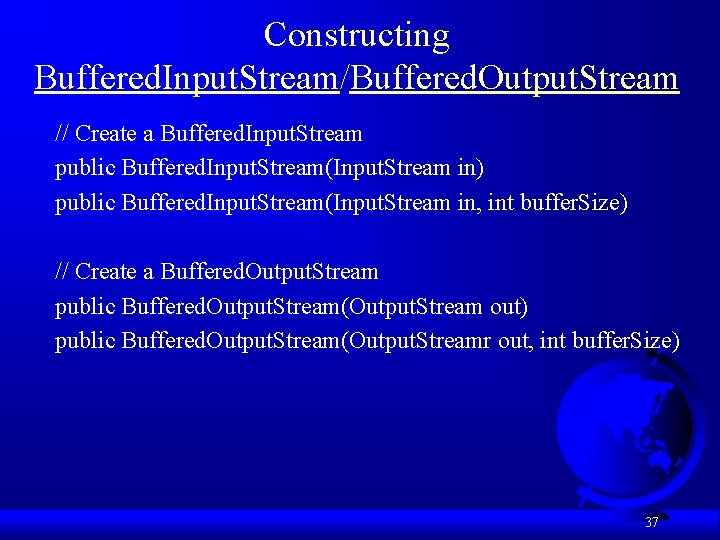 Constructing BufferedInputStream/BufferedOutputStream

// Create a BufferedInputStream
public BufferedInputStream(InputStream in)
public BufferedInputStream(InputStream in, int bufferSize)

// Create a BufferedOutputStream
public BufferedOutputStream(OutputStream out)
public BufferedOutputStream(OutputStreamr out, int bufferSize)

37